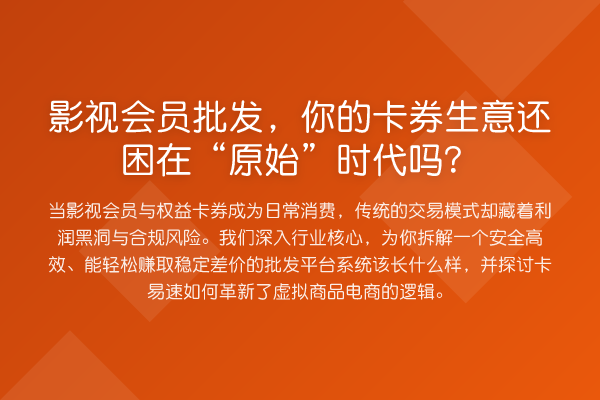 影视会员批发，你的卡券生意还困在“原始”时代吗？

当影视会员与权益卡券成为日常消费，传统的交易模式却藏着利润黑洞与合规风险。我们深入行业核心，为你拆解一个安全高效、能轻松赚取稳定差价的批发平台系统该长什么样，并探讨卡易速如何革新了虚拟商品电商的逻辑。